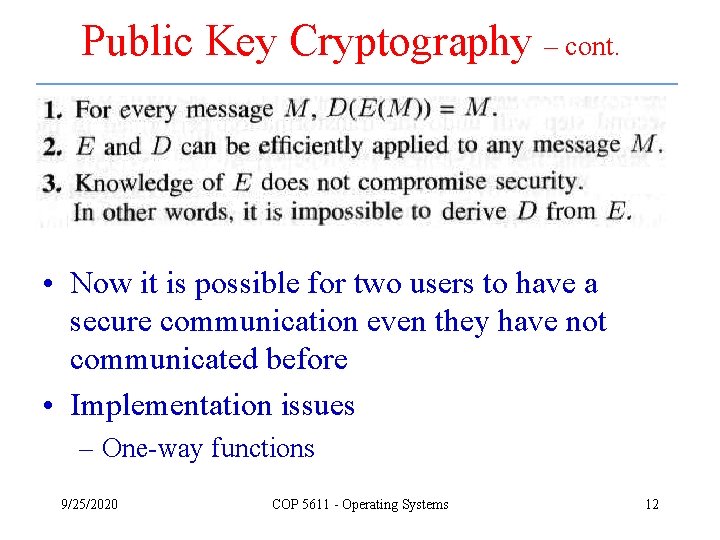 Public Key Cryptography – cont.

1. For every message $M$, $D(E(M)) = M$.
2. $E$ and $D$ can be efficiently applied to any message $M$.
3. Knowledge of $E$ does not compromise security. In other words, it is impossible to derive $D$ from $E$.

• Now it is possible for two users to have a secure communication even they have not communicated before
• Implementation issues
– One-way functions

9/25/2020 COP 5611 - Operating Systems 12